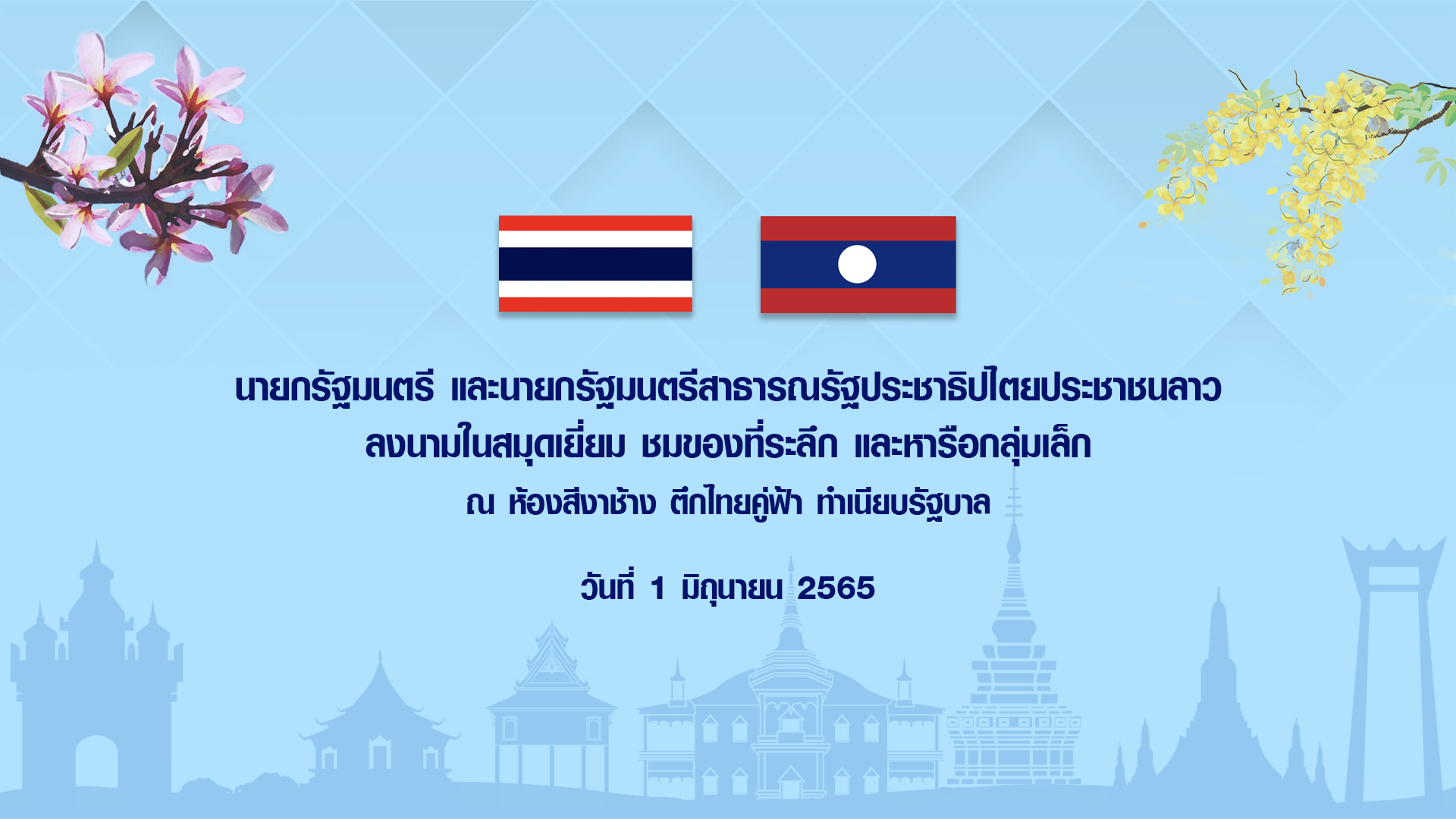 นายกรัฐมนตรี และนายกรัฐมนตรีสาธารณรัฐประชาธิปไตยประชาชนลาว
ลงนามในสมุดเยี่ยม ชมของที่ระลึก และหารือกลุ่มเล็ก
ณ ห้องสีงาช้าง ตึกไทยคู่ฟ้า ทำเนียบรัฐบาล

วันที่ 1 มิถุนายน 2565